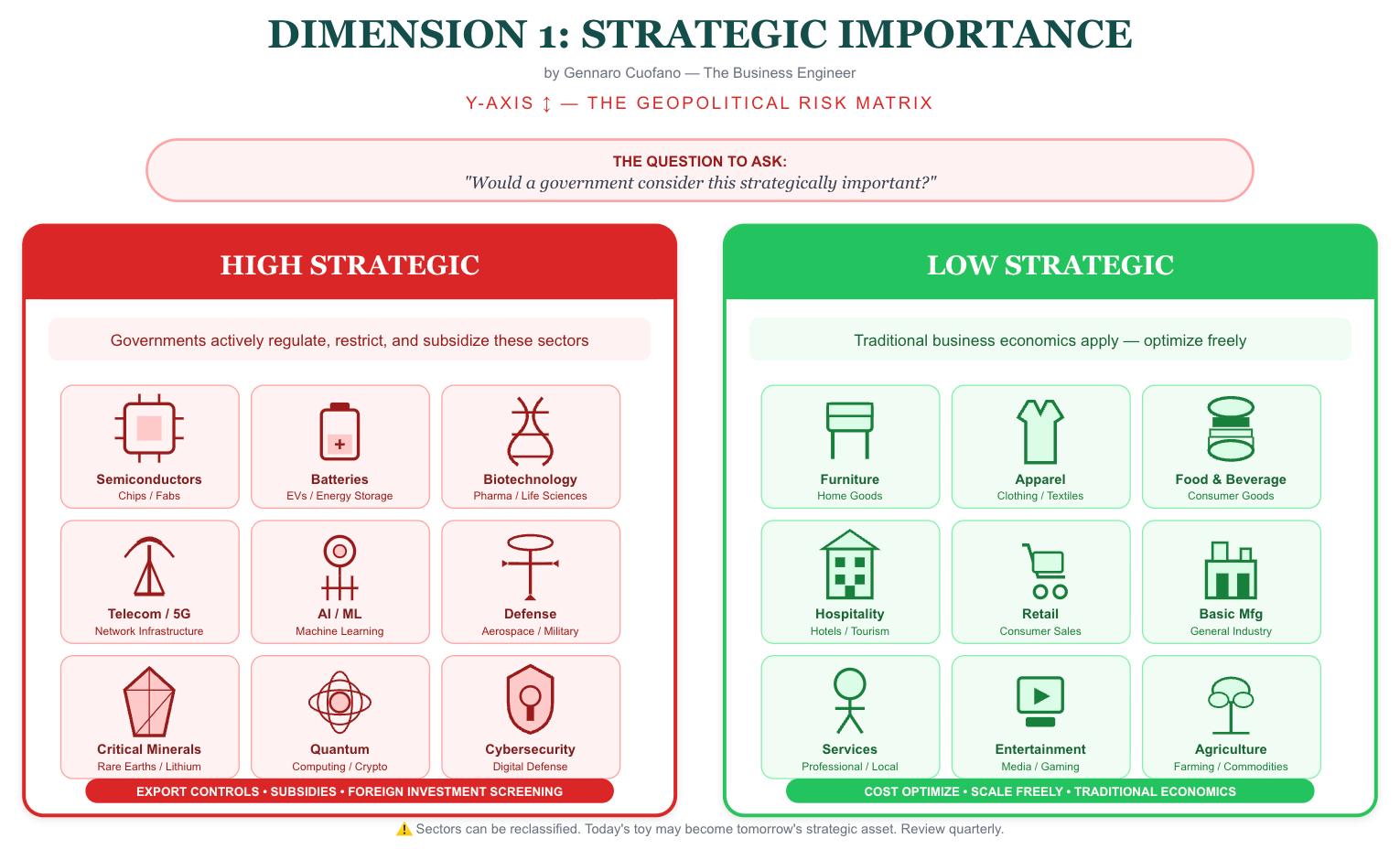 DIMENSION 1: STRATEGIC IMPORTANCE

by Gennaro Cuofano — The Business Engineer

Y-AXIS ↕ — THE GEOPOLITICAL RISK MATRIX

THE QUESTION TO ASK:
"Would a government consider this strategically important?"

HIGH STRATEGIC

Governments actively regulate, restrict, and subsidize these sectors

Semiconductors
Chips / Fabs

Batteries
EVs / Energy Storage

Biotechnology
Pharma / Life Sciences

Telecom / 5G
Network Infrastructure

AI / ML
Machine Learning

Defense
Aerospace / Military

Critical Minerals
Rare Earths / Lithium

Quantum
Computing / Crypto

Cybersecurity
Digital Defense

EXPORT CONTROLS • SUBSIDIES • FOREIGN INVESTMENT SCREENING

LOW STRATEGIC

Traditional business economics apply — optimize freely

Furniture
Home Goods

Apparel
Clothing / Textiles

Food & Beverage
Consumer Goods

Hospitality
Hotels / Tourism

Retail
Consumer Sales

Basic Mfg
General Industry

Services
Professional / Local

Entertainment
Media / Gaming

Agriculture
Farming / Commodities

COST OPTIMIZE • SCALE FREELY • TRADITIONAL ECONOMICS

⚠️ Sectors can be reclassified. Today's toy may become tomorrow's strategic asset. Review quarterly.